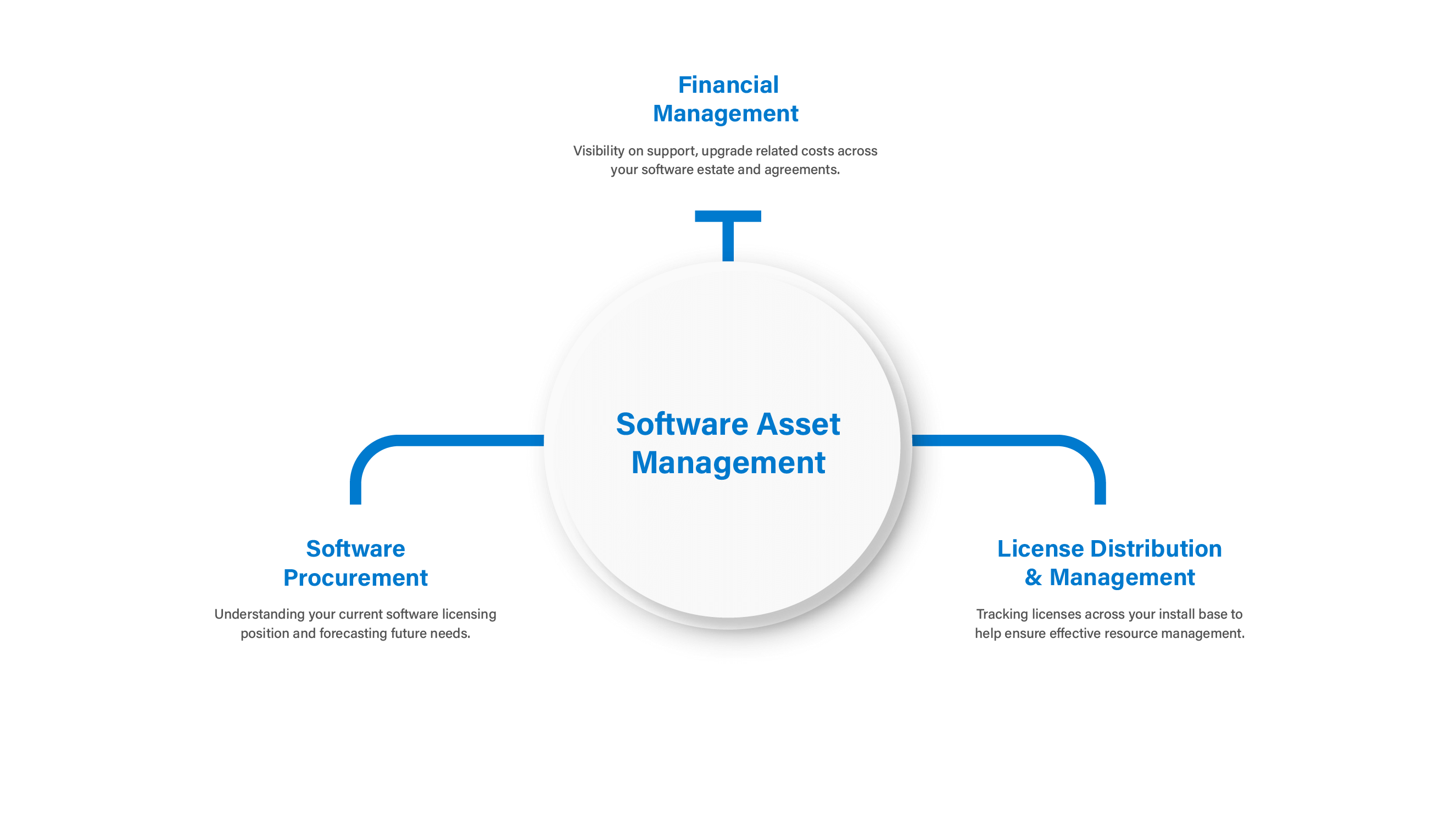 Financial Management

Visibility on support, upgrade related costs across your software estate and agreements.

Software Asset Management

Software Procurement

Understanding your current software licensing position and forecasting future needs.

License Distribution & Management

Tracking licenses across your install base to help ensure effective resource management.